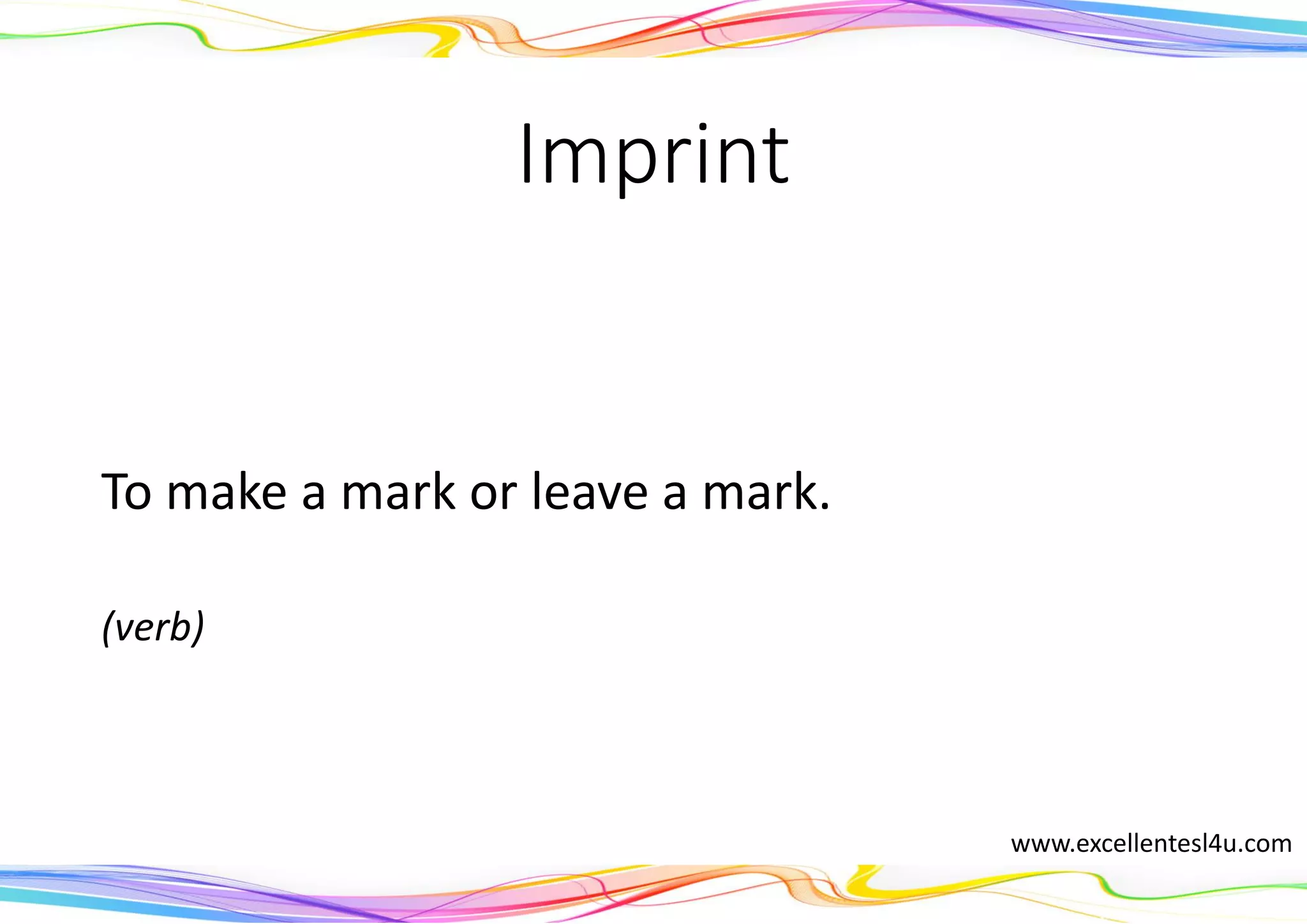 Imprint

To make a mark or leave a mark.

(verb)

www.excellentesl4u.com